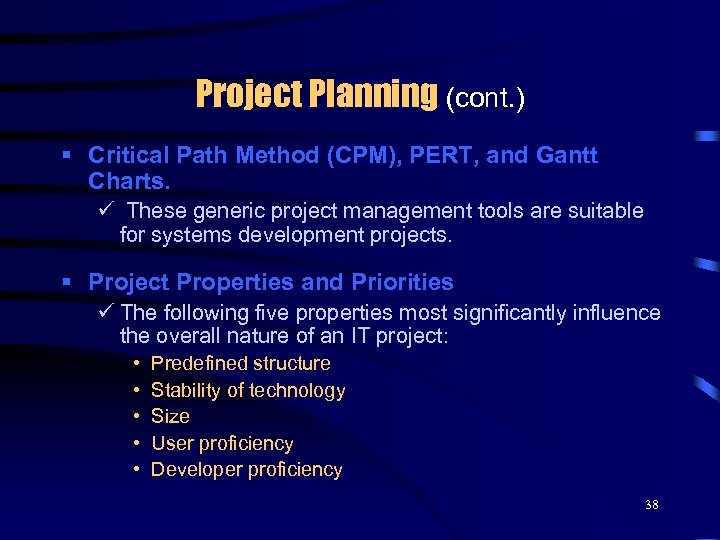 Project Planning (cont.)

▪ Critical Path Method (CPM), PERT, and Gantt Charts.

✓ These generic project management tools are suitable for systems development projects.

▪ Project Properties and Priorities

✓ The following five properties most significantly influence the overall nature of an IT project:

• Predefined structure
• Stability of technology
• Size
• User proficiency
• Developer proficiency

38